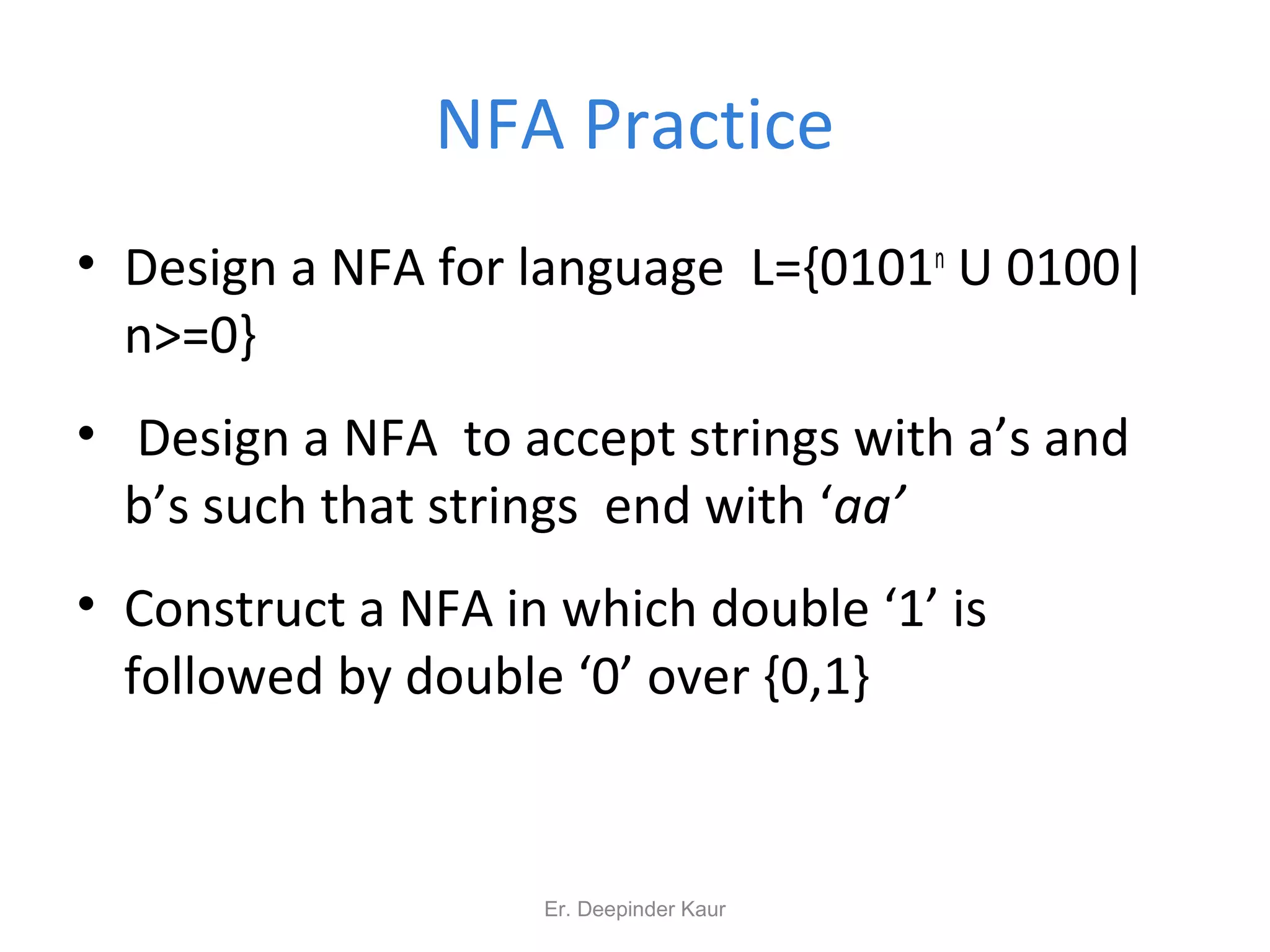 NFA Practice

• Design a NFA for language L={$0101^n$ U 0100| n>=0}

• Design a NFA to accept strings with a’s and b’s such that strings end with ‘aa’

• Construct a NFA in which double ‘1’ is followed by double ‘0’ over {0,1}

Er. Deepinder Kaur